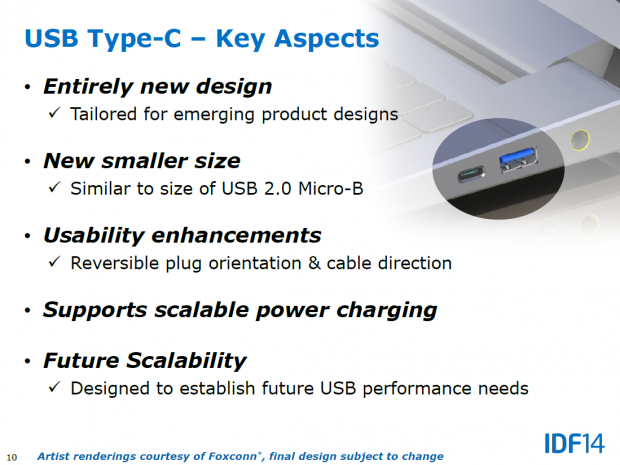 USB Type-C – Key Aspects

• Entirely new design
✓ Tailored for emerging product designs

• New smaller size
✓ Similar to size of USB 2.0 Micro-B

• Usability enhancements
✓ Reversible plug orientation & cable direction

• Supports scalable power charging

• Future Scalability
✓ Designed to establish future USB performance needs

10 Artist renderings courtesy of Foxconn*, final design subject to change

IDF14